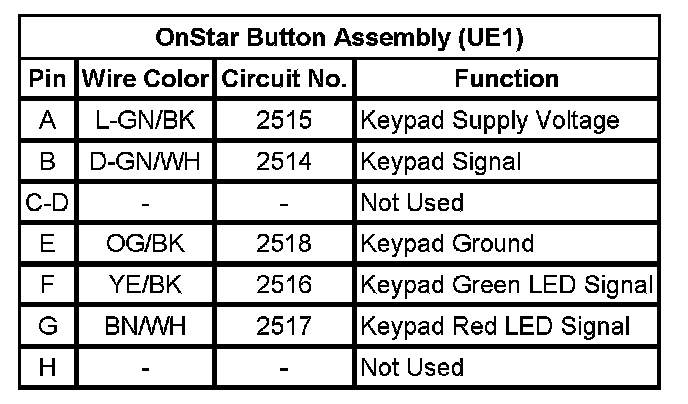 OnStar Button Assembly (UE1)

| Pin | Wire Color | Circuit No. | Function |
|---|---|---|---|
| A | L-GN/BK | 2515 | Keypad Supply Voltage |
| B | D-GN/WH | 2514 | Keypad Signal |
| C-D | - | - | Not Used |
| E | OG/BK | 2518 | Keypad Ground |
| F | YE/BK | 2516 | Keypad Green LED Signal |
| G | BN/WH | 2517 | Keypad Red LED Signal |
| H | - | - | Not Used |